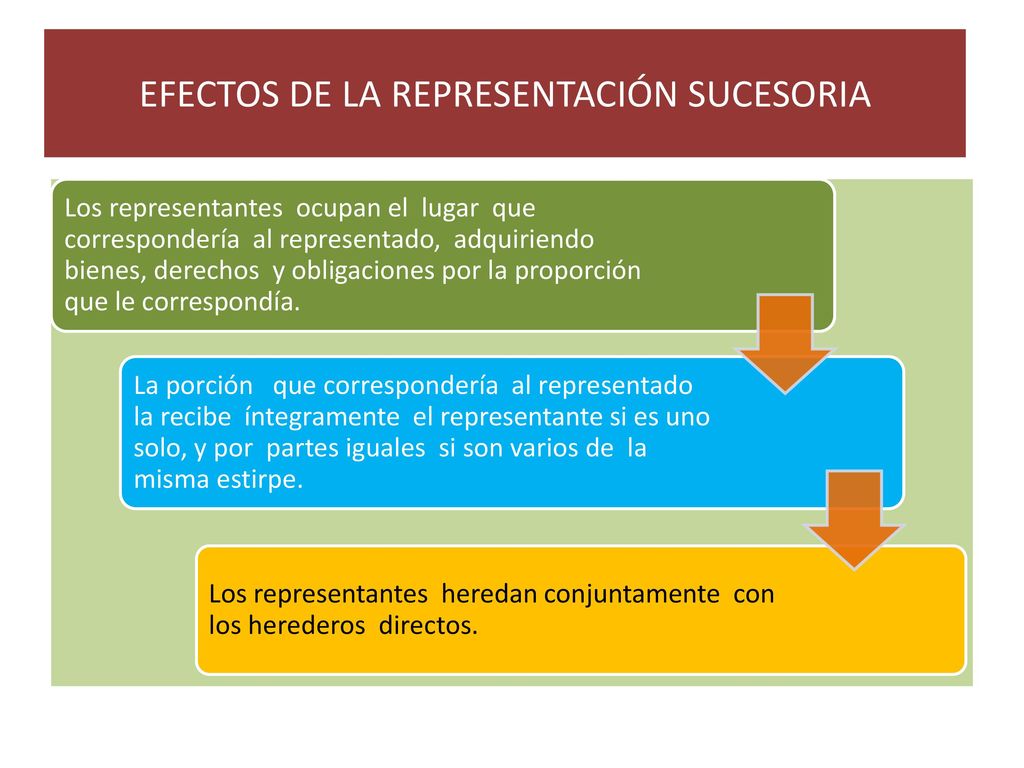 EFECTOS DE LA REPRESENTACIÓN SUCESORIA

Los representantes ocupan el lugar que correspondería al representado, adquiriendo bienes, derechos y obligaciones por la proporción que le correspondía.

La porción que correspondería al representado la recibe íntegramente el representante si es uno solo, y por partes iguales si son varios de la misma estirpe.

Los representantes heredan conjuntamente con los herederos directos.